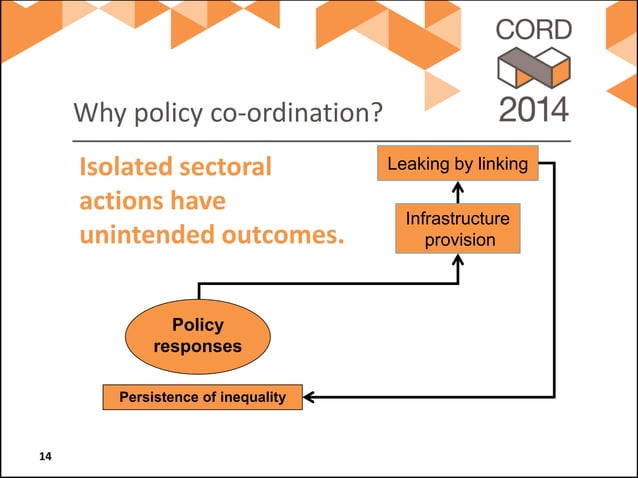 CORD
2014

Why policy co-ordination?

Isolated sectoral actions have unintended outcomes.

Leaking by linking

Infrastructure provision

Policy responses

Persistence of inequality

14